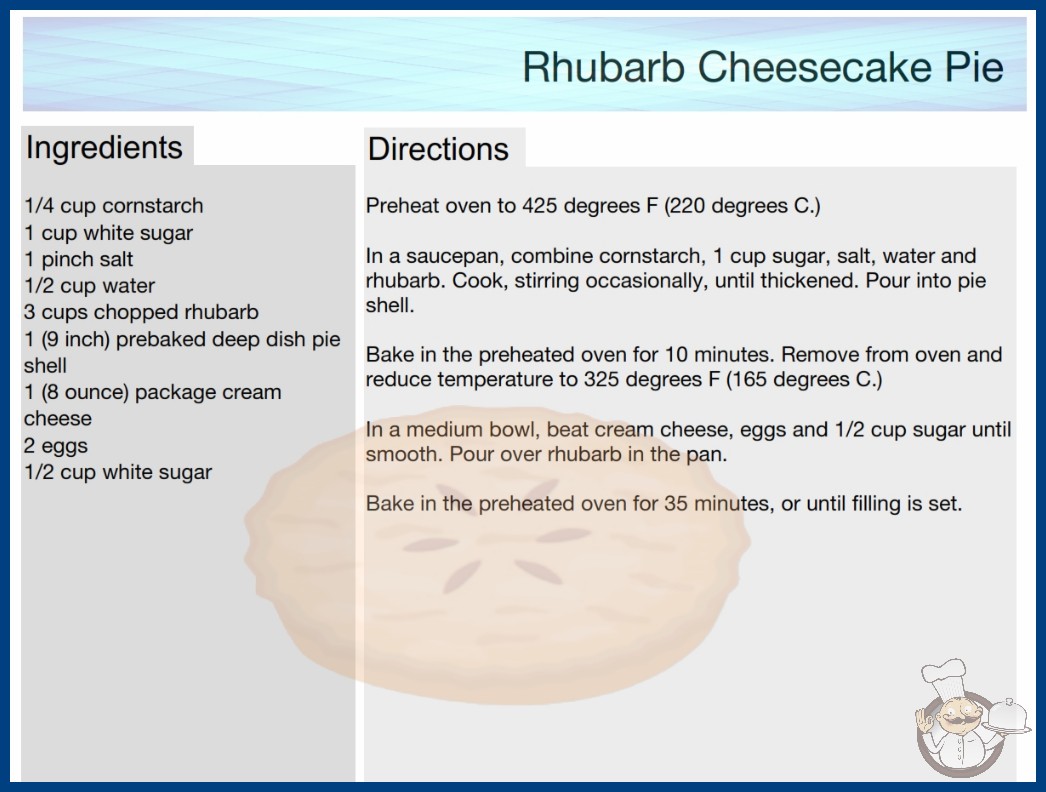 Rhubarb Cheesecake Pie

Ingredients

1/4 cup cornstarch
1 cup white sugar
1 pinch salt
1/2 cup water
3 cups chopped rhubarb
1 (9 inch) prebaked deep dish pie shell
1 (8 ounce) package cream cheese
2 eggs
1/2 cup white sugar

Directions

Preheat oven to 425 degrees F (220 degrees C.)

In a saucepan, combine cornstarch, 1 cup sugar, salt, water and rhubarb. Cook, stirring occasionally, until thickened. Pour into pie shell.

Bake in the preheated oven for 10 minutes. Remove from oven and reduce temperature to 325 degrees F (165 degrees C.)

In a medium bowl, beat cream cheese, eggs and 1/2 cup sugar until smooth. Pour over rhubarb in the pan.

Bake in the preheated oven for 35 minutes, or until filling is set.